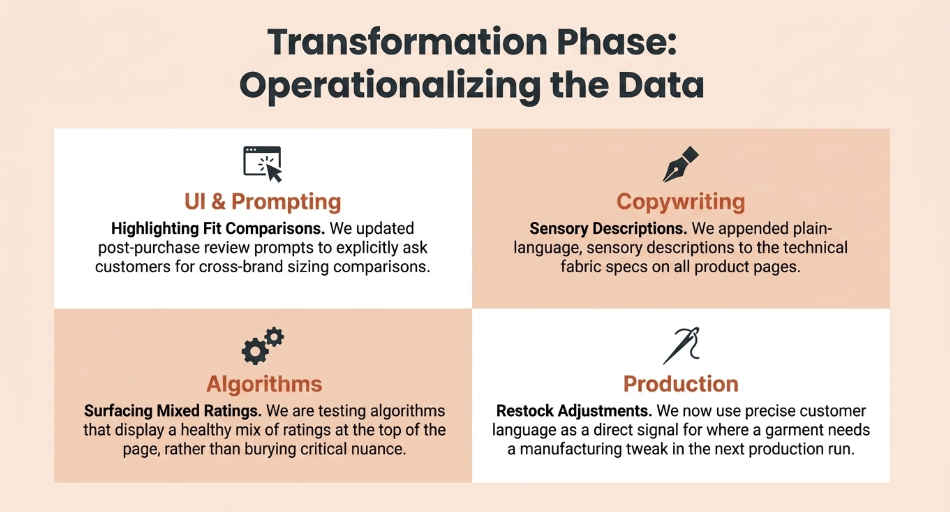 Transformation Phase: Operationalizing the Data

UI & Prompting

Highlighting Fit Comparisons. We updated post-purchase review prompts to explicitly ask customers for cross-brand sizing comparisons.

Copywriting

Sensory Descriptions. We appended plain-language, sensory descriptions to the technical fabric specs on all product pages.

Algorithms

Surfacing Mixed Ratings. We are testing algorithms that display a healthy mix of ratings at the top of the page, rather than burying critical nuance.

Production

Restock Adjustments. We now use precise customer language as a direct signal for where a garment needs a manufacturing tweak in the next production run.